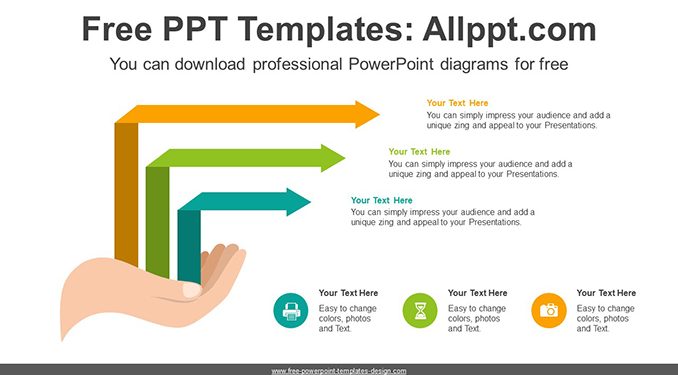 Free PPT Templates: Allppt.com

You can download professional PowerPoint diagrams for free

Your Text Here
You can simply impress your audience and add a unique zing and appeal to your Presentations.

Your Text Here
You can simply impress your audience and add a unique zing and appeal to your Presentations.

Your Text Here
You can simply impress your audience and add a unique zing and appeal to your Presentations.

Your Text Here
Easy to change colors, photos and Text.

Your Text Here
Easy to change colors, photos and Text.

Your Text Here
Easy to change colors, photos and Text.

www.free-powerpoint-templates-design.com